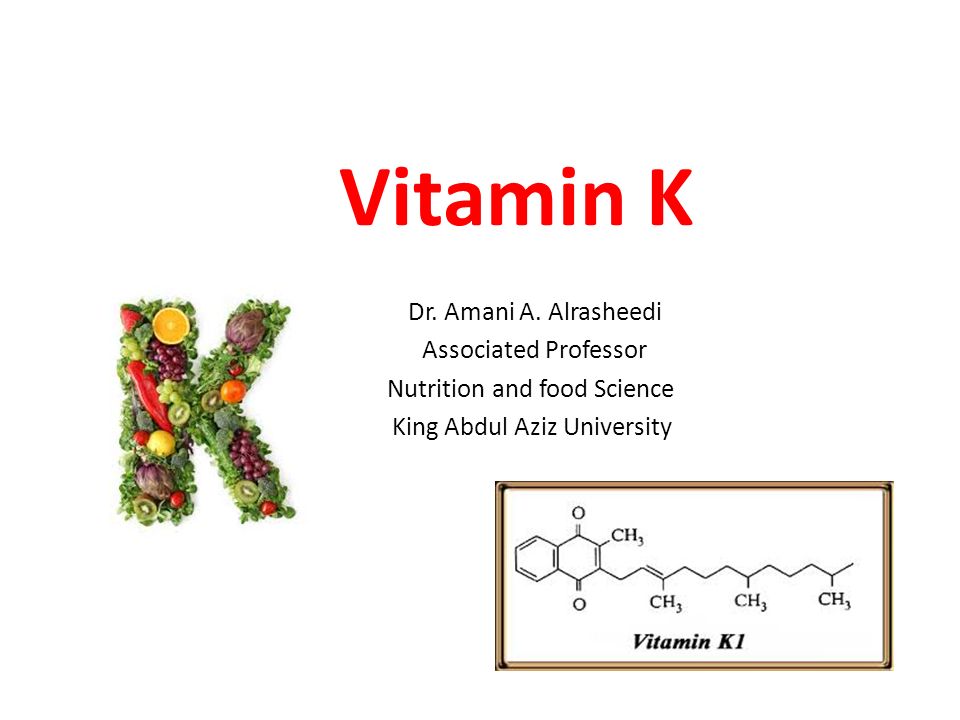 Vitamin K

Dr. Amani A. Alrasheedi
Associated Professor
Nutrition and food Science
King Abdul Aziz University

O
$CH_3$
O
$CH_3$
$CH_3$
$CH_3$
Vitamin K1